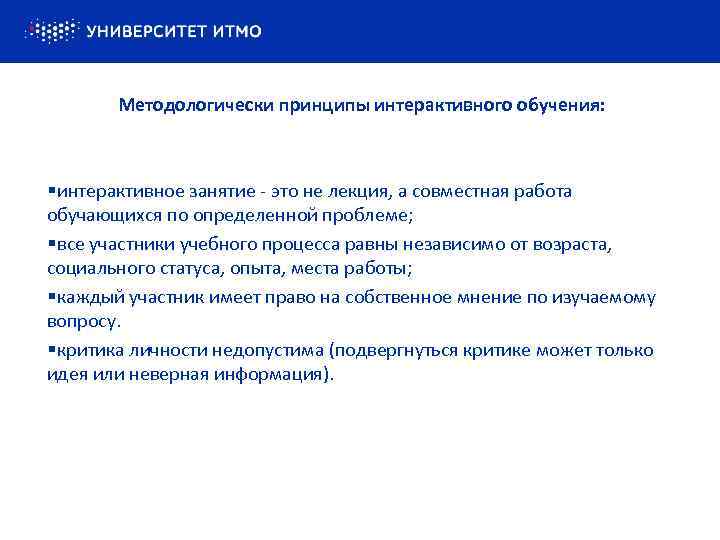 УНИВЕРСИТЕТ ИТМО

Методологически принципы интерактивного обучения:

▪интерактивное занятие - это не лекция, а совместная работа обучающихся по определенной проблеме;

▪все участники учебного процесса равны независимо от возраста, социального статуса, опыта, места работы;

▪каждый участник имеет право на собственное мнение по изучаемому вопросу.

▪критика личности недопустима (подвергнуться критике может только идея или неверная информация).